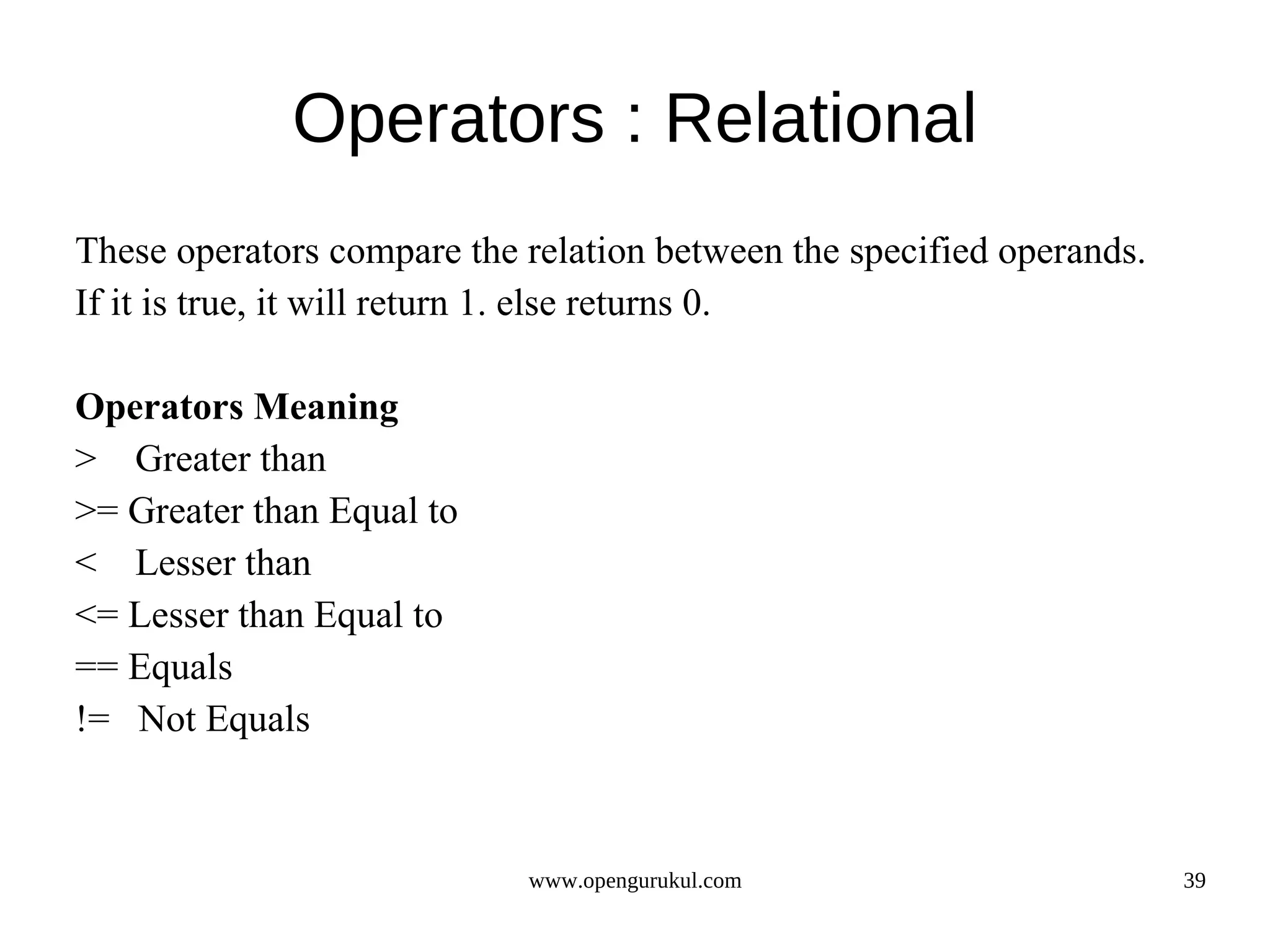 Operators : Relational

These operators compare the relation between the specified operands. If it is true, it will return 1. else returns 0.

**Operators Meaning**
> Greater than
>= Greater than Equal to
< Lesser than
<= Lesser than Equal to
== Equals
!= Not Equals

www.opengurukul.com

39